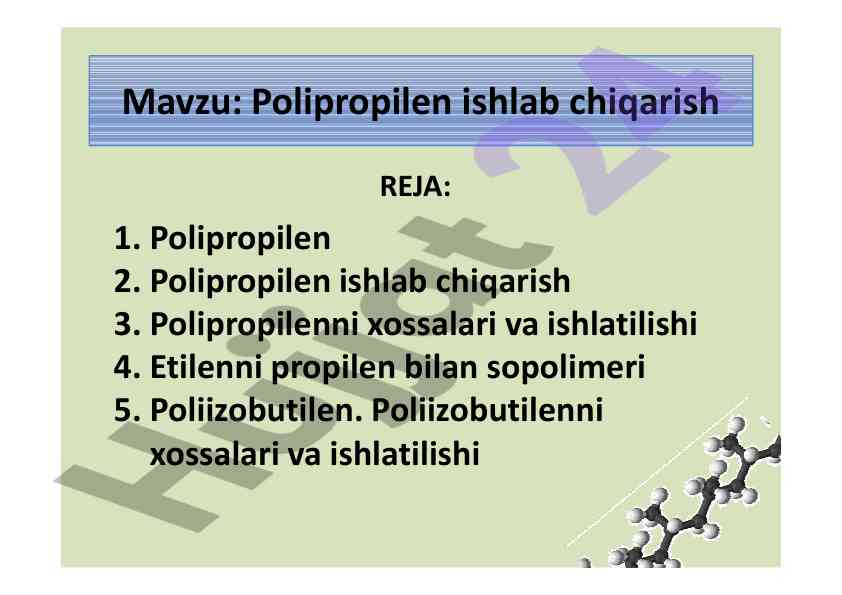 Mavzu: Polipropilen ishlab chiqarish

REJA:

1. Polipropilen
2. Polipropilen ishlab chiqarish
3. Polipropilenni xossalari va ishlatilishi
4. Etilenni propilen bilan sopolimeri
5. Poliizobutilen. Poliizobutilenni xossalari va ishlatilishi

Hujjat 24